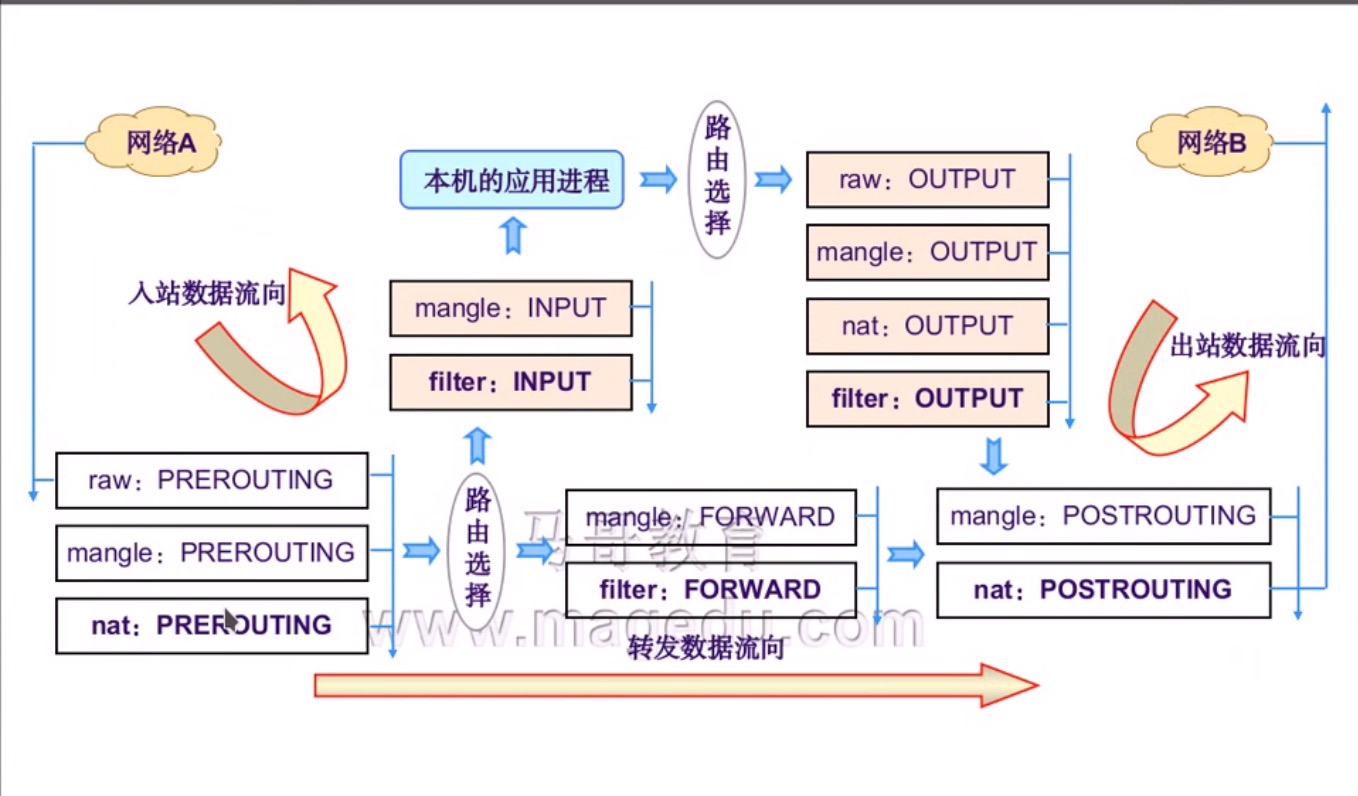 网络A

本机的应用进程

路由选择

raw：OUTPUT

mangle：OUTPUT

nat：OUTPUT

filter：OUTPUT

网络B

入站数据流向

mangle：INPUT

filter：INPUT

出站数据流向

raw：PREROUTING

mangle：PREROUTING

nat：PREROUTING

路由选择

mangle：FORWARD

filter：FORWARD

mangle：POSTROUTING

nat：POSTROUTING

马哥教育

www.magedu.com

转发数据流向